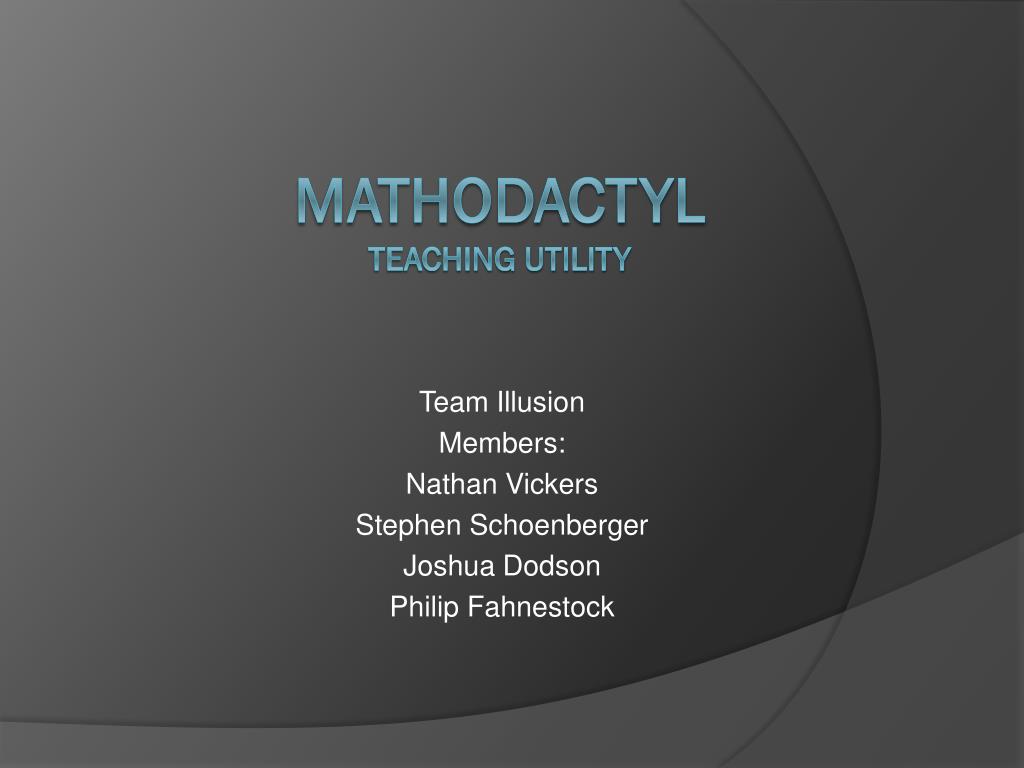 MATHODACTYL
TEACHING UTILITY

Team Illusion
Members:
Nathan Vickers
Stephen Schoenberger
Joshua Dodson
Philip Fahnestock